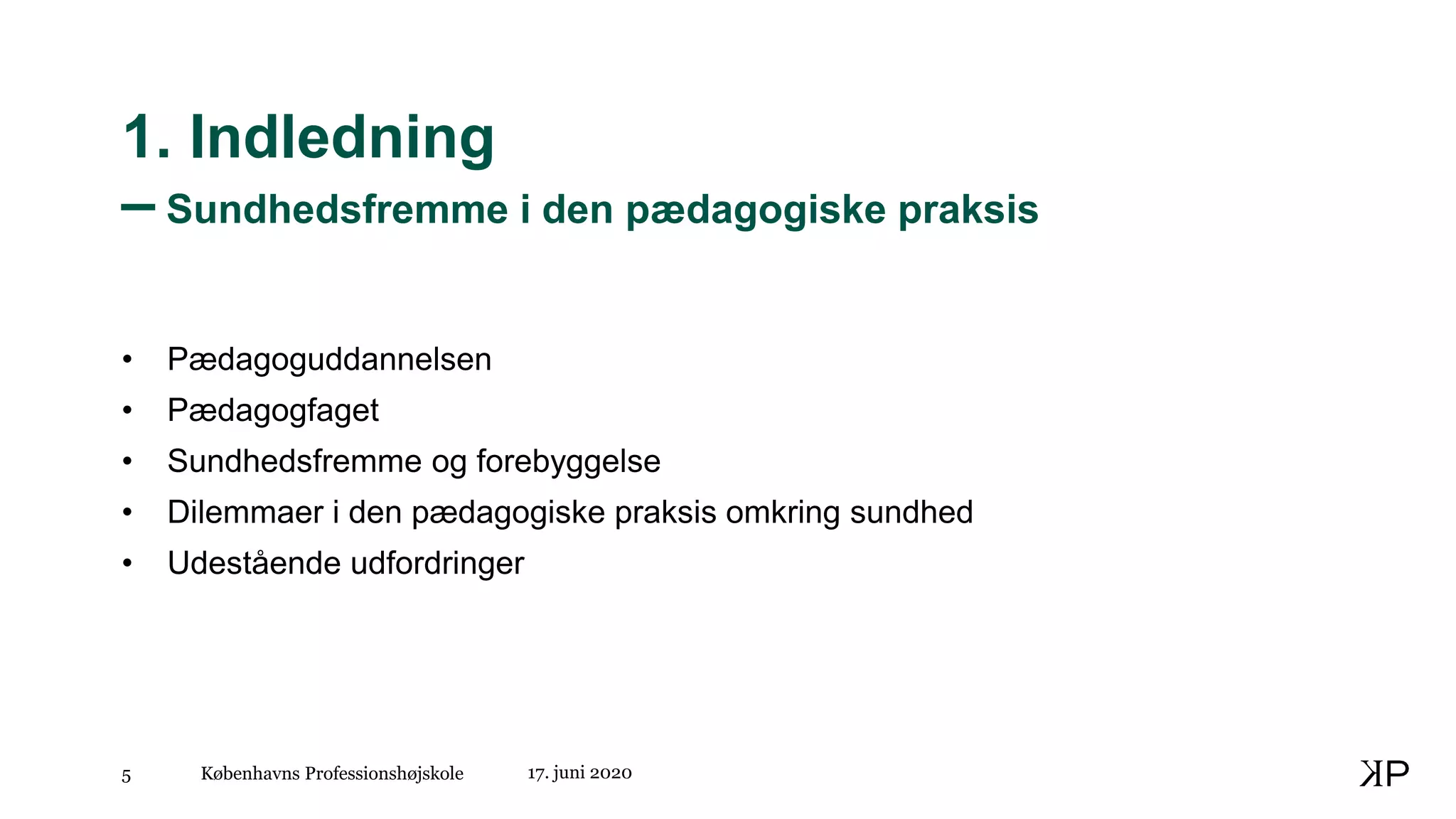 1. Indledning
— Sundhedsfremme i den pædagogiske praksis

• Pædagoguddannelsen
• Pædagogfaget
• Sundhedsfremme og forebyggelse
• Dilemmaer i den pædagogiske praksis omkring sundhed
• Udestående udfordringer

5 Københavns Professionshøjskole 17. juni 2020

KP